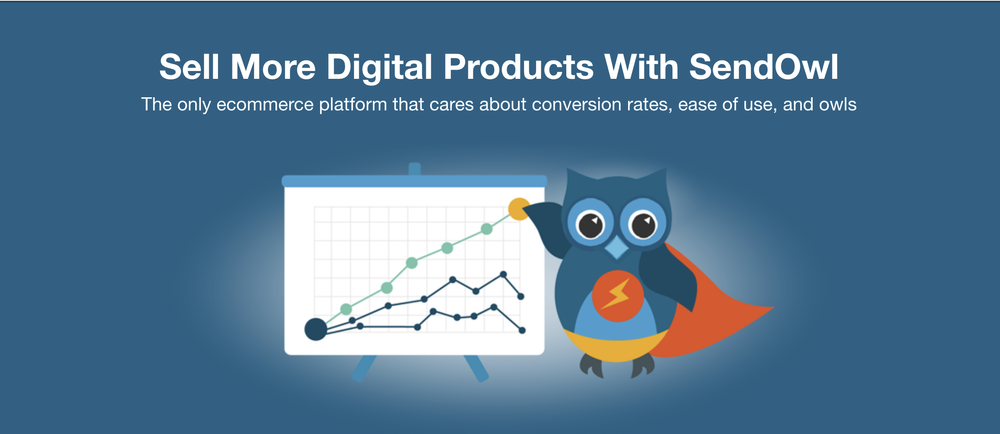 Sell More Digital Products With SendOwl

The only ecommerce platform that cares about conversion rates, ease of use, and owls